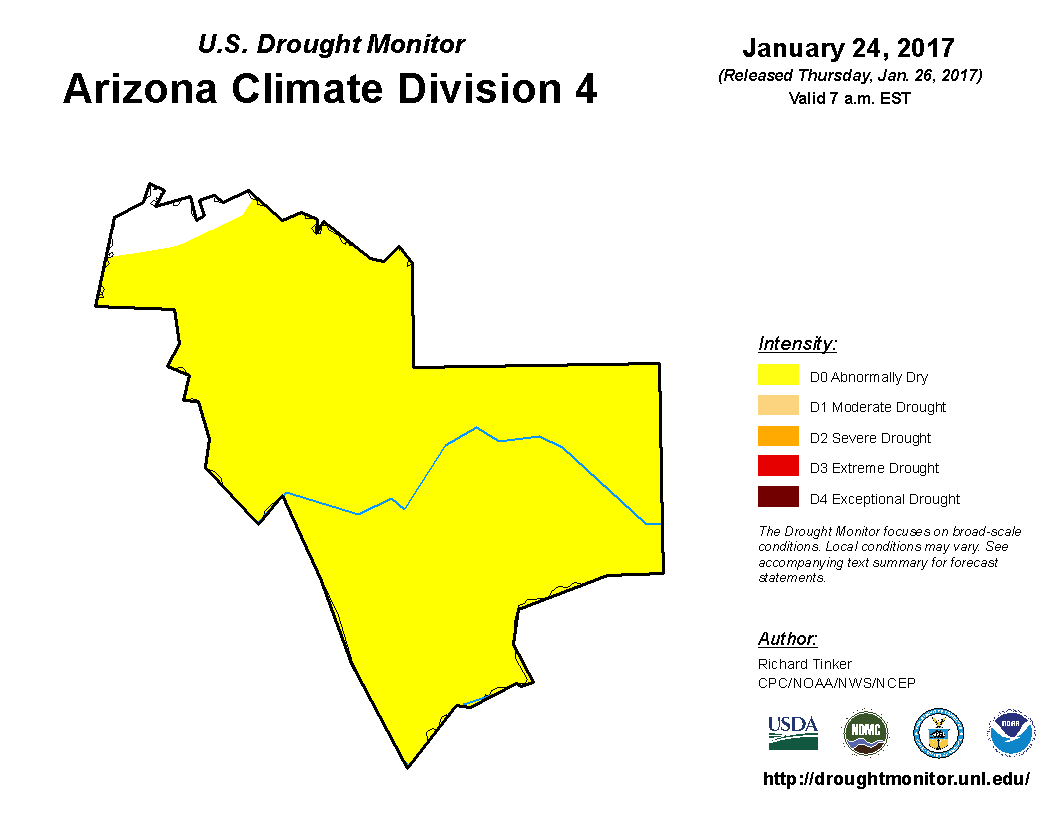 U.S. Drought Monitor
Arizona Climate Division 4

January 24, 2017
(Released Thursday, Jan. 26, 2017)
Valid 7 a.m. EST

Intensity:
D0 Abnormally Dry
D1 Moderate Drought
D2 Severe Drought
D3 Extreme Drought
D4 Exceptional Drought

The Drought Monitor focuses on broad-scale conditions. Local conditions may vary. See accompanying text summary for forecast statements.

Author:
Richard Tinker
CPC/NOAA/NWS/NCEP

USDA
NDMC
NOAA

http://droughtmonitor.unl.edu/